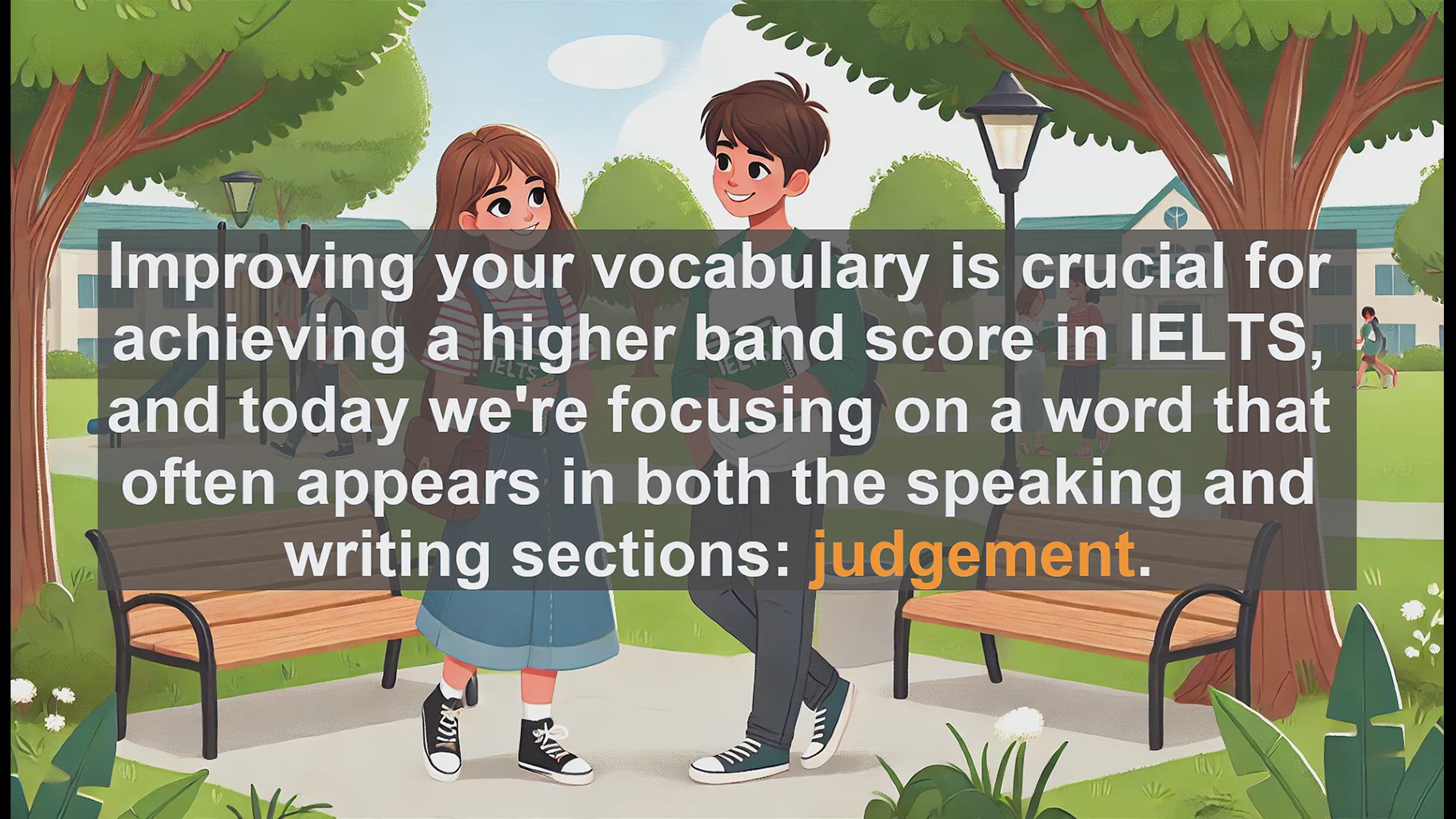 Improving your vocabulary is crucial for achieving a higher band score in IELTS, and today we're focusing on a word that often appears in both the speaking and writing sections: judgement.

IELTS

IELTS